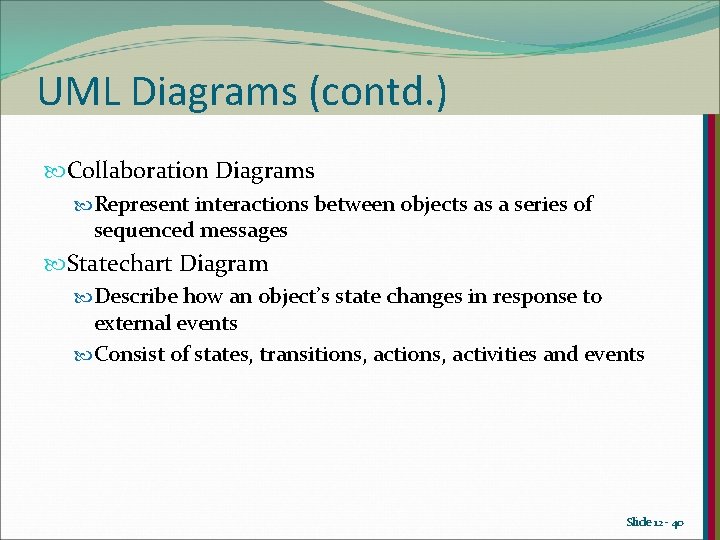 UML Diagrams (contd.)

Collaboration Diagrams

Represent interactions between objects as a series of sequenced messages

Statechart Diagram

Describe how an object's state changes in response to external events

Consist of states, transitions, actions, activities and events

Slide 12 - 40